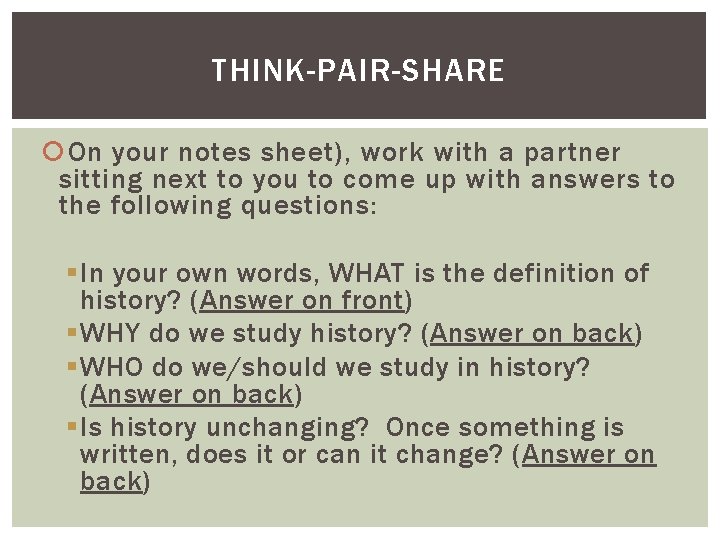 THINK-PAIR-SHARE

On your notes sheet), work with a partner sitting next to you to come up with answers to the following questions:

In your own words, WHAT is the definition of history? (Answer on front)

WHY do we study history? (Answer on back)

WHO do we/should we study in history? (Answer on back)

Is history unchanging? Once something is written, does it or can it change? (Answer on back)